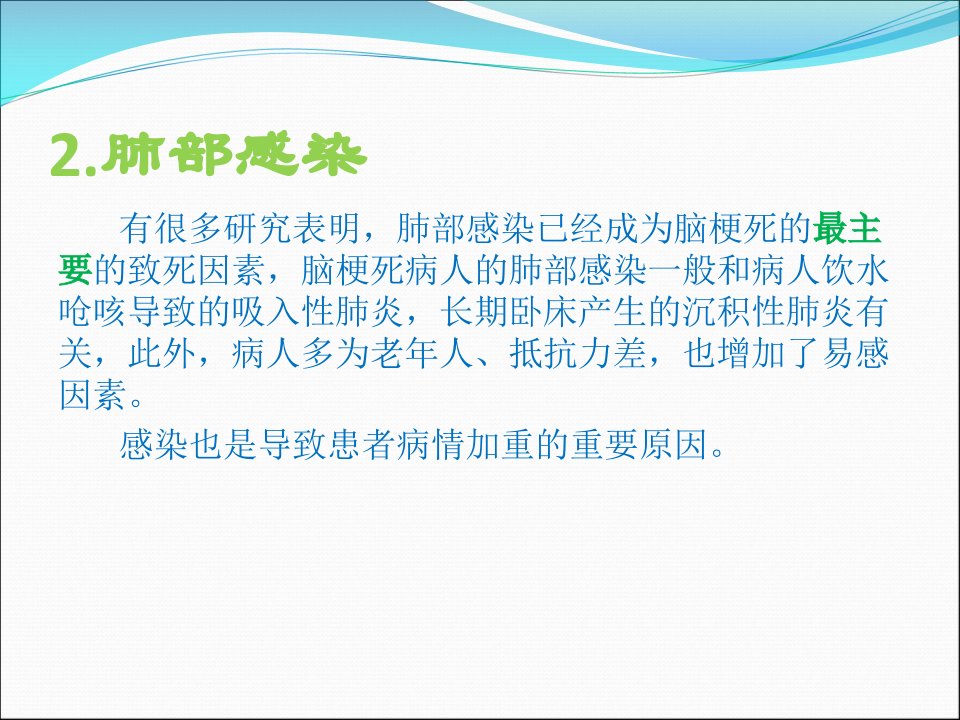 2.肺部感染

有很多研究表明，肺部感染已经成为脑梗死的最主要的致死因素，脑梗死病人的肺部感染一般和病人饮水呛咳导致的吸入性肺炎，长期卧床产生的沉积性肺炎有关，此外，病人多为老年人、抵抗力差，也增加了易感因素。

感染也是导致患者病情加重的重要原因。